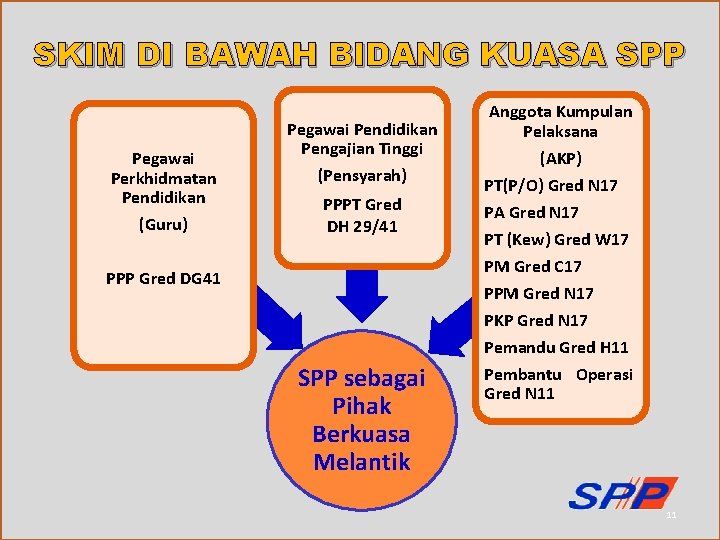 SKIM DI BAWAH BIDANG KUASA SPP

Pegawai Perkhidmatan Pendidikan

(Guru)

PPP Gred DG41

Pegawai Pendidikan Pengajian Tinggi

(Pensyarah)

PPPT Gred DH 29/41

Anggota Kumpulan Pelaksana

(AKP)

PT(P/O) Gred N17

PA Gred N17

PT (Kew) Gred W17

PM Gred C17

PPM Gred N17

PKP Gred N17

Pemandu Gred H11

Pembantu Operasi Gred N11

SPP sebagai Pihak Berkuasa Melantik

SPP

11